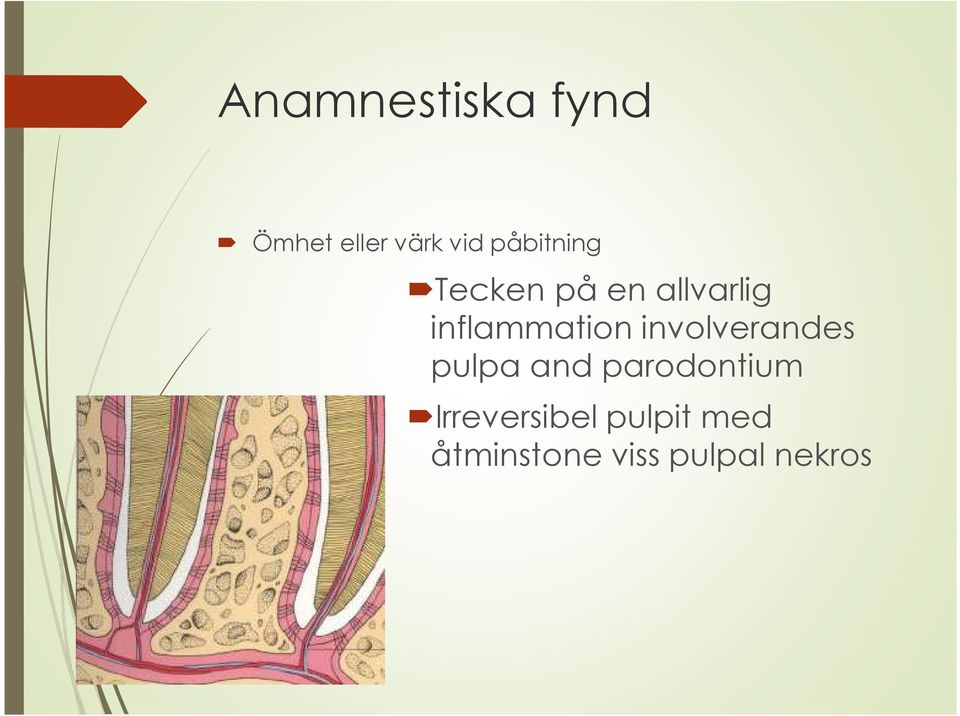 Anamnestiska fynd

Ömhet eller värk vid påbitning

Tecken på en allvarlig inflammation involverandes pulpa and parodontium

Irreversibel pulpit med åtminstone viss pulpal nekros